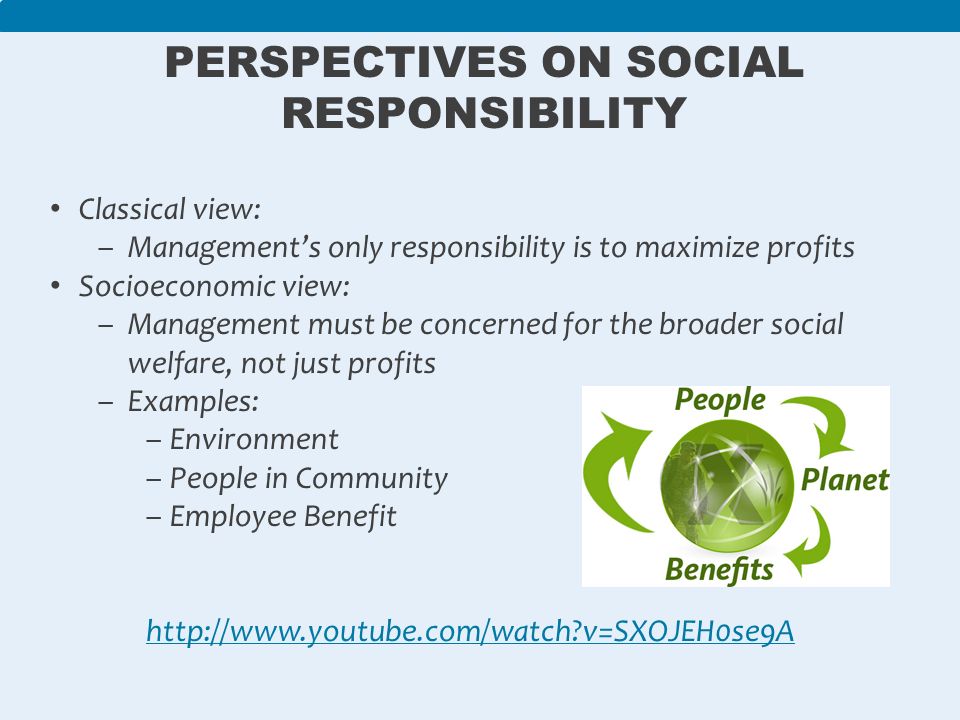 PERSPECTIVES ON SOCIAL RESPONSIBILITY

• Classical view:
  – Management's only responsibility is to maximize profits
• Socioeconomic view:
  – Management must be concerned for the broader social welfare, not just profits
  – Examples:
    – Environment
    – People in Community
    – Employee Benefit

People
Planet
Benefits

http://www.youtube.com/watch?v=SXOJEH0se9A